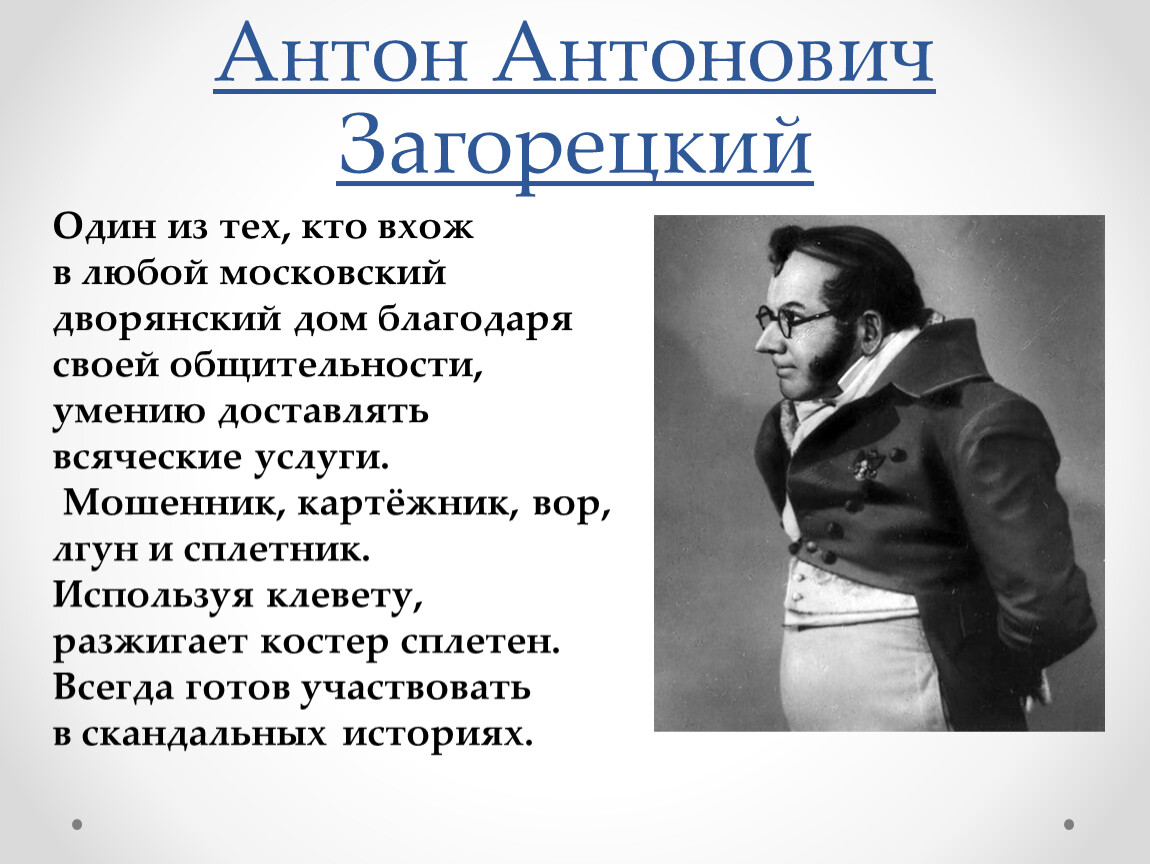 Антон Антонович Загорецкий

Один из тех, кто вхож в любой московский дворянский дом благодаря своей общительности, умению доставлять всяческие услуги.
Мошенник, картёжник, вор, лгун и сплетник. Используя клевету, разжигает костер сплетен. Всегда готов участвовать в скандальных историях.